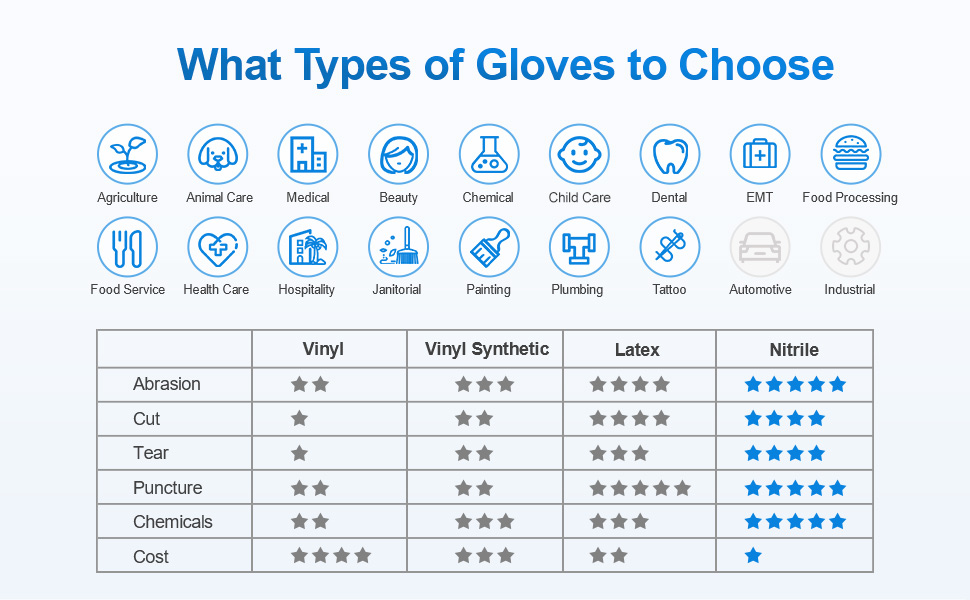 What Types of Gloves to Choose

Agriculture
Animal Care
Medical
Beauty
Chemical
Child Care
Dental
EMT
Food Processing
Food Service
Health Care
Hospitality
Janitorial
Painting
Plumbing
Tattoo
Automotive
Industrial

| | Vinyl | Vinyl Synthetic | Latex | Nitrile |
|---|---|---|---|---|
| Abrasion | ★★ | ★★★ | ★★★★ | ★★★★★ |
| Cut | ★ | ★★ | ★★★★ | ★★★★ |
| Tear | ★ | ★★ | ★★★ | ★★★★ |
| Puncture | ★★ | ★★ | ★★★★★ | ★★★★★ |
| Chemicals | ★★ | ★★★ | ★★★ | ★★★★★ |
| Cost | ★★★★ | ★★★ | ★★ | ★ |